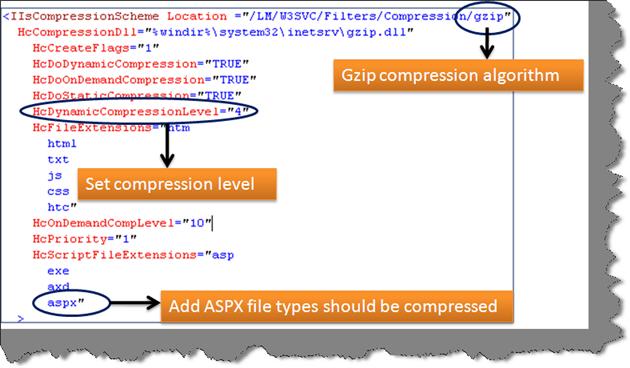 <IIsCompressionScheme Location ="/LM/W3SVC/Filters/Compression/gzip"
HcCompressionDll="%windir%\system32\inetsrv\gzip.dll"
HcCreateFlags="1"
HcDoDynamicCompression="TRUE"
HcDoOnDemandCompression="TRUE"
HcDoStaticCompression="TRUE"
HcDynamicCompressionLevel="4"
HcFileExtensions="htm
html
txt
js
css
htc"
HcOnDemandCompLevel="10"
HcPriority="1"
HcScriptFileExtensions="asp
exe
axd
aspx"
>

Gzip compression algorithm

Set compression level

Add ASPX file types should be compressed